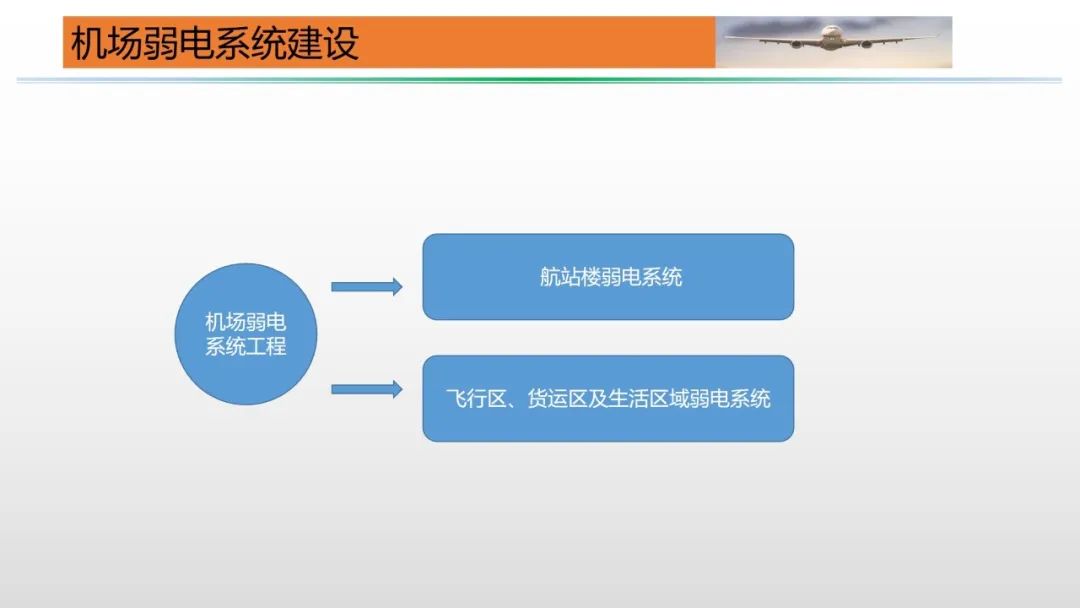 机场弱电系统建设

机场弱电系统工程

航站楼弱电系统

飞行区、货运区及生活区域弱电系统